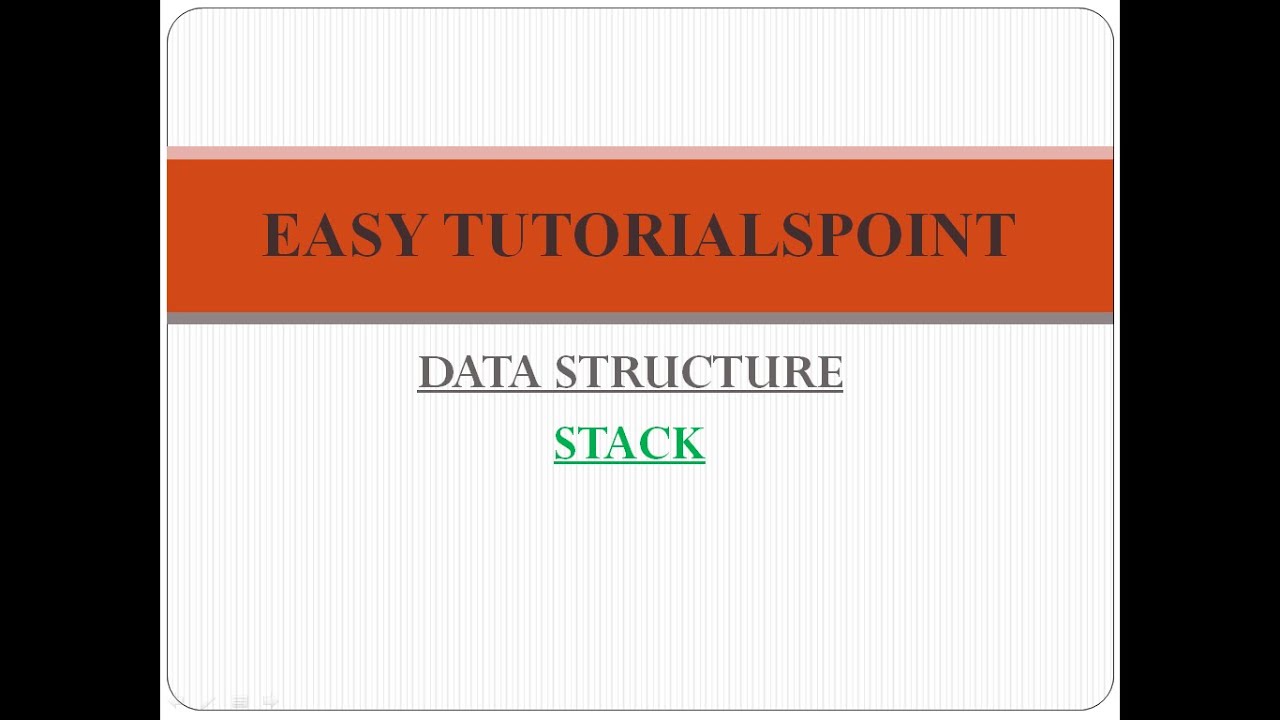 EASY TUTORIALSPOINT

DATA STRUCTURE

STACK